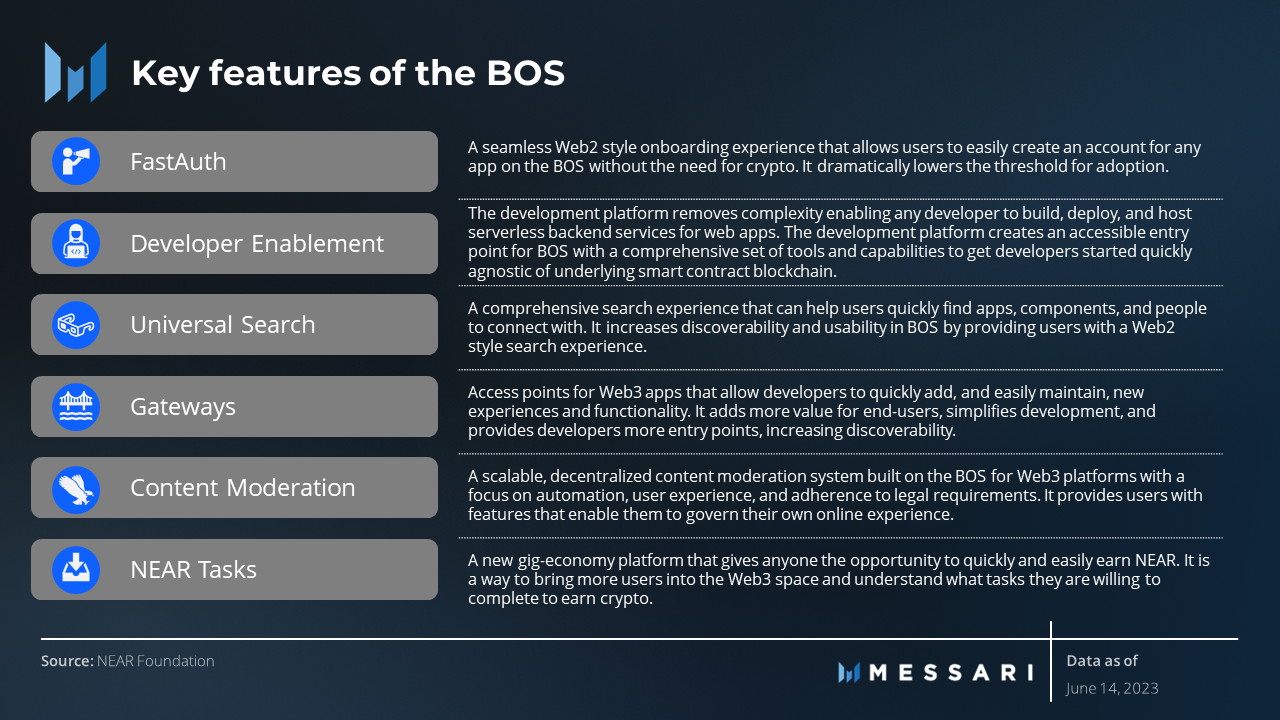 Key features of the BOS

FastAuth

A seamless Web2 style onboarding experience that allows users to easily create an account for any app on the BOS without the need for crypto. It dramatically lowers the threshold for adoption.

Developer Enablement

The development platform removes complexity enabling any developer to build, deploy, and host serverless backend services for web apps. The development platform creates an accessible entry point for BOS with a comprehensive set of tools and capabilities to get developers started quickly agnostic of underlying smart contract blockchain.

Universal Search

A comprehensive search experience that can help users quickly find apps, components, and people to connect with. It increases discoverability and usability in BOS by providing users with a Web2 style search experience.

Gateways

Access points for Web3 apps that allow developers to quickly add, and easily maintain, new experiences and functionality. It adds more value for end-users, simplifies development, and provides developers more entry points, increasing discoverability.

Content Moderation

A scalable, decentralized content moderation system built on the BOS for Web3 platforms with a focus on automation, user experience, and adherence to legal requirements. It provides users with features that enable them to govern their own online experience.

NEAR Tasks

A new gig-economy platform that gives anyone the opportunity to quickly and easily earn NEAR. It is a way to bring more users into the Web3 space and understand what tasks they are willing to complete to earn crypto.

Source: NEAR Foundation

MESSARI

Data as of
June 14, 2023